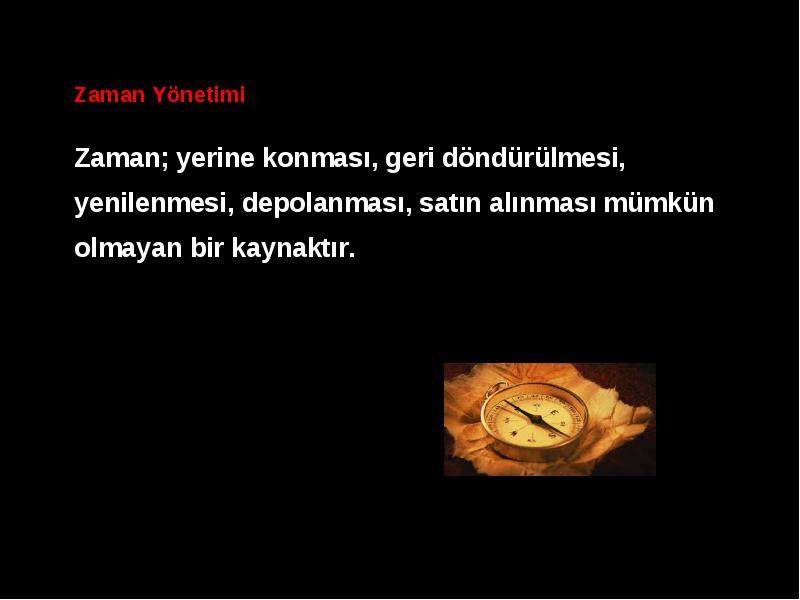 Zaman Yönetimi

Zaman; yerine konması, geri döndürülmesi, yenilenmesi, depolanması, satın alınması mümkün olmayan bir kaynaktır.